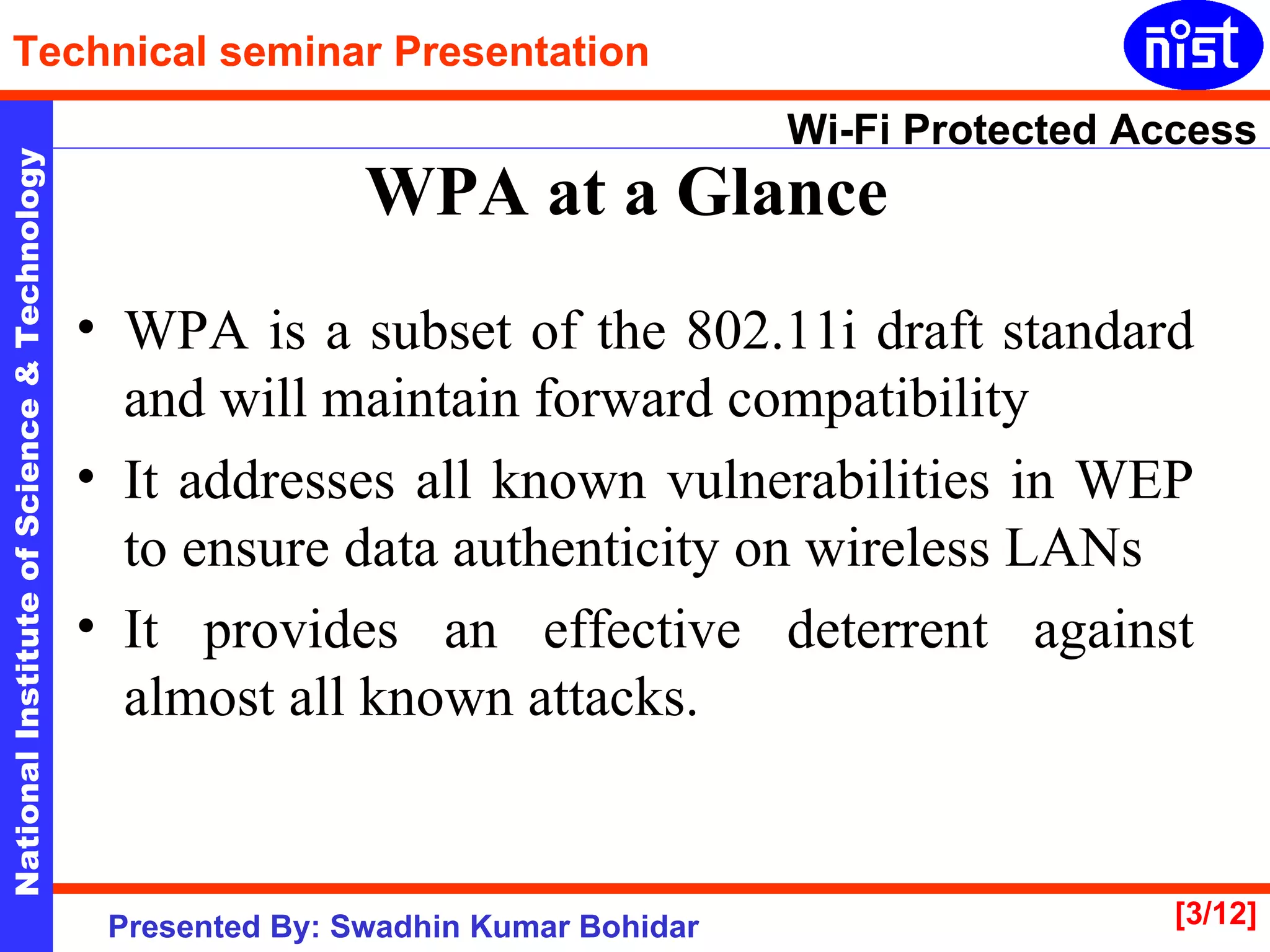 Technical seminar Presentation

nist

National Institute of Science & Technology

Wi-Fi Protected Access

WPA at a Glance

• WPA is a subset of the 802.11i draft standard and will maintain forward compatibility
• It addresses all known vulnerabilities in WEP to ensure data authenticity on wireless LANs
• It provides an effective deterrent against almost all known attacks.

Presented By: Swadhin Kumar Bohidar

[3/12]